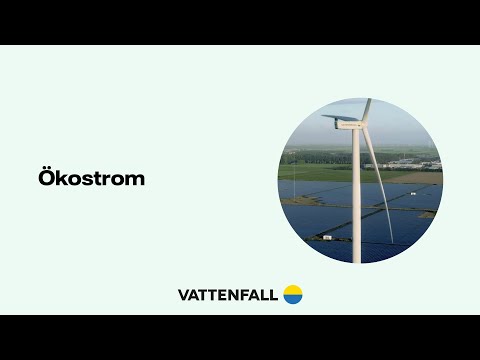 Ökostrom

VATTENFALL